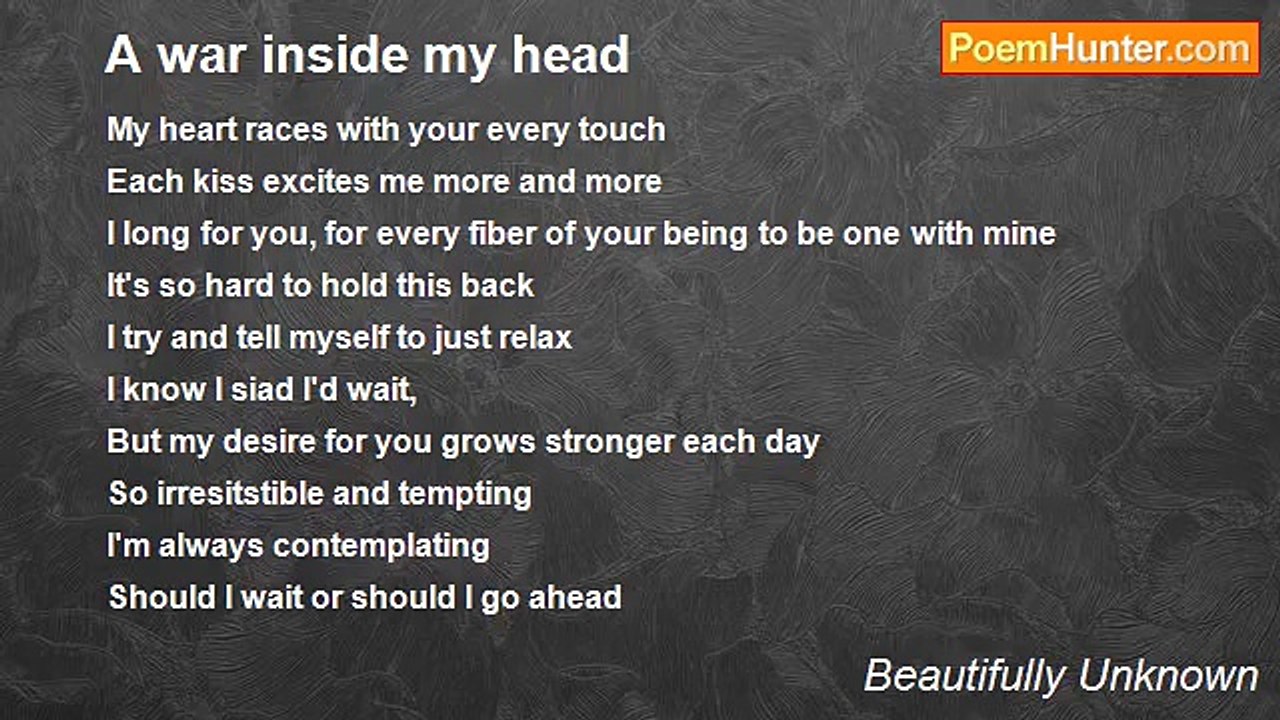 A war inside my head

PoemHunter.com

My heart races with your every touch
Each kiss excites me more and more
I long for you, for every fiber of your being to be one with mine
It's so hard to hold this back
I try and tell myself to just relax
I know I siad I'd wait,
But my desire for you grows stronger each day
So irresitstible and tempting
I'm always contemplating
Should I wait or should I go ahead

Beautifully Unknown